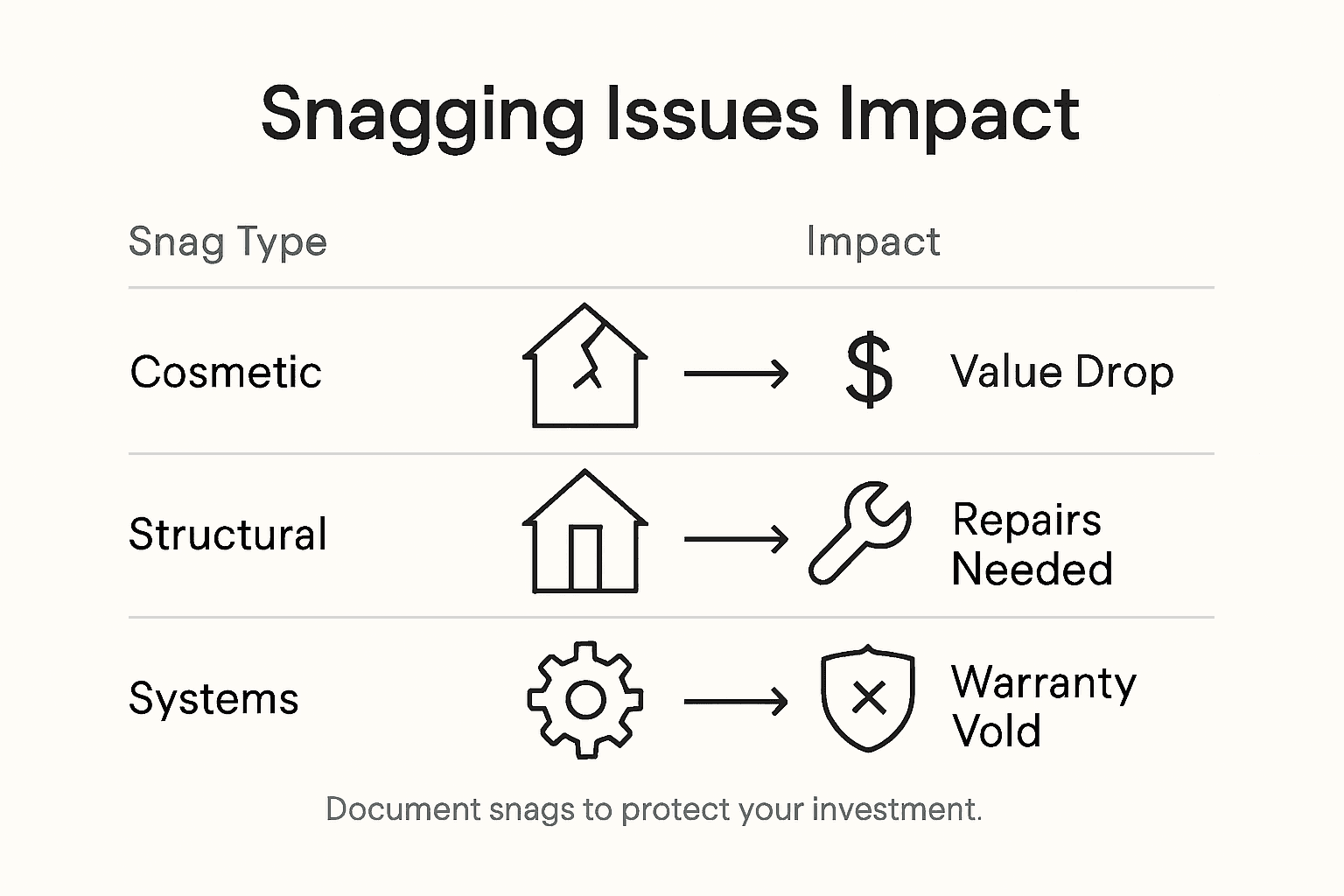 Snagging Issues Impact

| Snag Type | Impact |
|---|---|
| Cosmetic | $ Value Drop |
| Structural | Repairs Needed |
| Systems | Warranty Void |

Document snags to protect your investment.